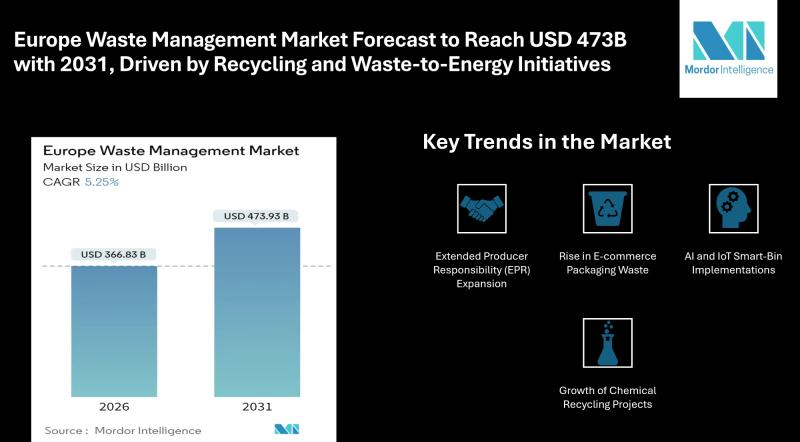 Europe Waste Management Market Forecast to Reach USD 473B with 2031, Driven by Recycling and Waste-to-Energy Initiatives

Mordor Intelligence

Europe Waste Management Market
Market Size in USD Billion
CAGR 5.25%

USD 366.83 B
USD 473.93 B

2026
2031

Source : Mordor Intelligence

Key Trends in the Market

Extended Producer Responsibility (EPR) Expansion

Rise in E-commerce Packaging Waste

AI and IoT Smart-Bin Implementations

Growth of Chemical Recycling Projects